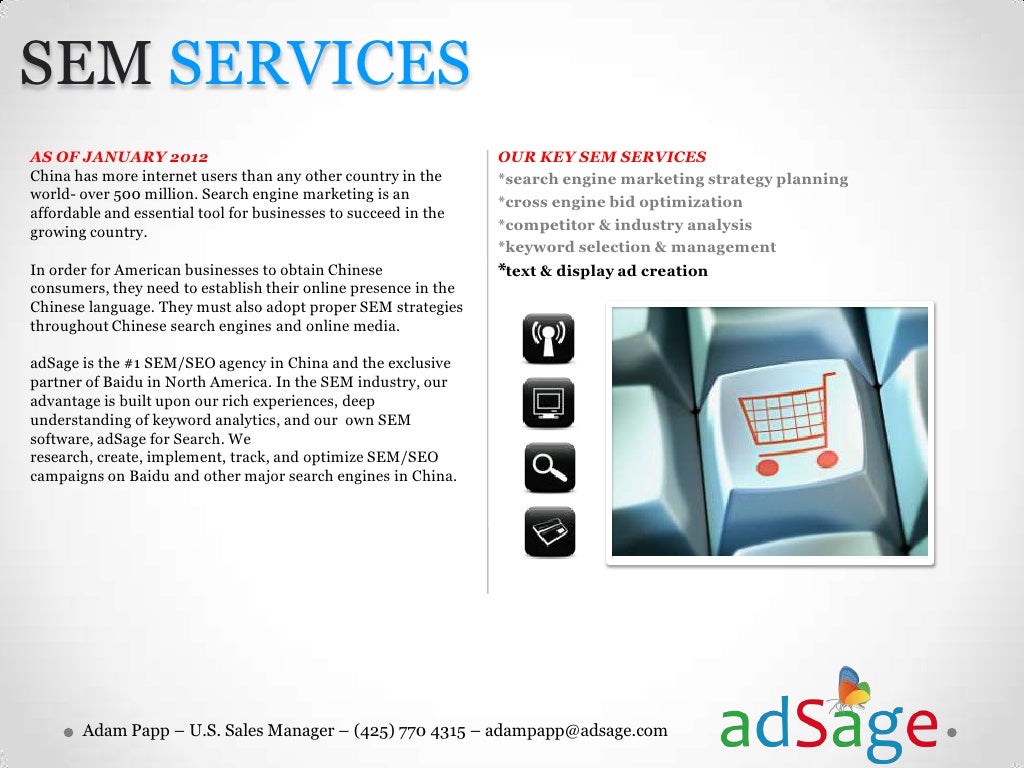 SEM SERVICES

AS OF JANUARY 2012
China has more internet users than any other country in the world- over 500 million. Search engine marketing is an affordable and essential tool for businesses to succeed in the growing country.

In order for American businesses to obtain Chinese consumers, they need to establish their online presence in the Chinese language. They must also adopt proper SEM strategies throughout Chinese search engines and online media.

adSage is the #1 SEM/SEO agency in China and the exclusive partner of Baidu in North America. In the SEM industry, our advantage is built upon our rich experiences, deep understanding of keyword analytics, and our own SEM software, adSage for Search. We
research, create, implement, track, and optimize SEM/SEO campaigns on Baidu and other major search engines in China.

OUR KEY SEM SERVICES
*search engine marketing strategy planning
*cross engine bid optimization
*competitor & industry analysis
*keyword selection & management
*text & display ad creation

Adam Papp – U.S. Sales Manager – (425) 770 4315 – adampapp@adsage.com

adSage